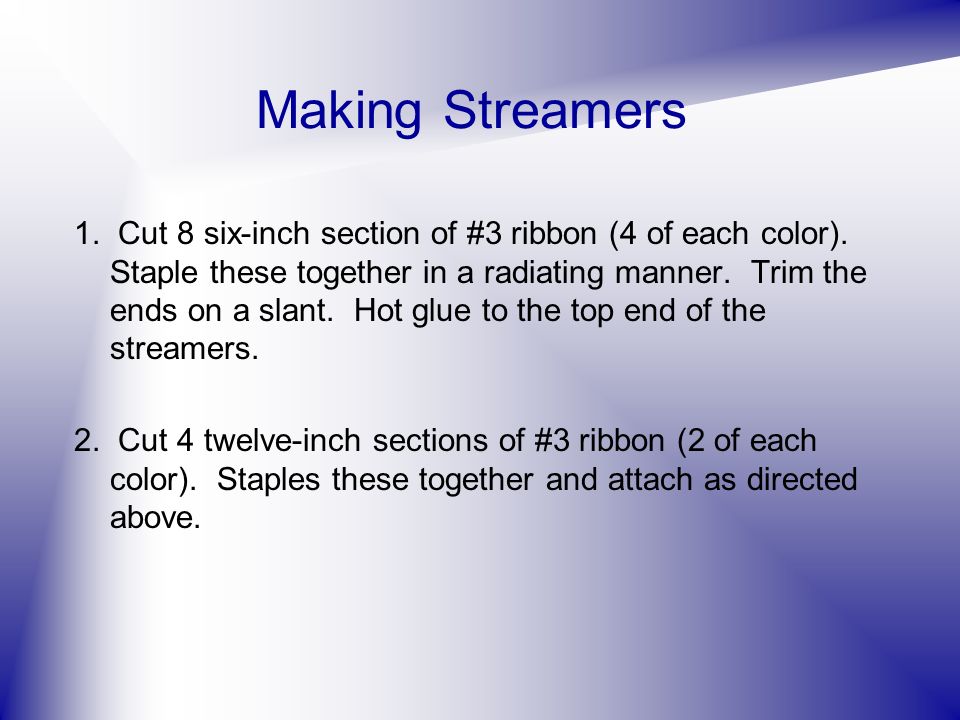 Making Streamers

1. Cut 8 six-inch section of #3 ribbon (4 of each color). Staple these together in a radiating manner. Trim the ends on a slant. Hot glue to the top end of the streamers.

2. Cut 4 twelve-inch sections of #3 ribbon (2 of each color). Staples these together and attach as directed above.